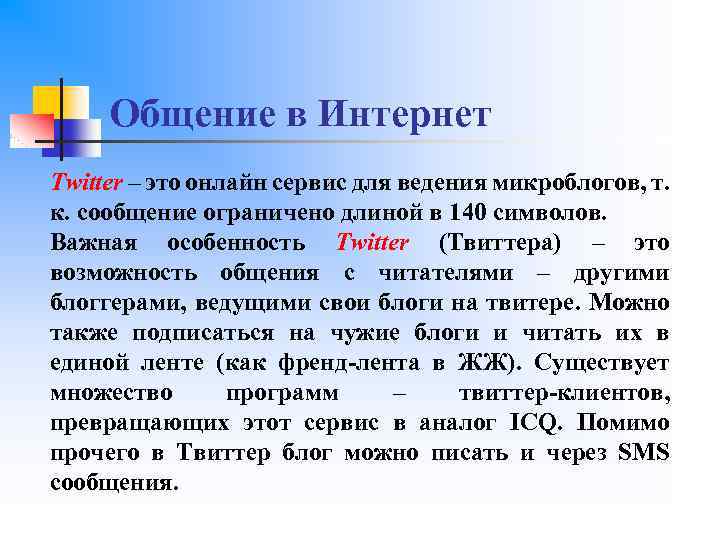 Общение в Интернет

Twitter – это онлайн сервис для ведения микроблогов, т. к. сообщение ограничено длиной в 140 символов.
Важная особенность Twitter (Твиттера) – это возможность общения с читателями – другими блоггерами, ведущими свои блоги на твитере. Можно также подписаться на чужие блоги и читать их в единой ленте (как френд-лента в ЖЖ). Существует множество программ – твиттер-клиентов, превращающих этот сервис в аналог ICQ. Помимо прочего в Твиттер блог можно писать и через SMS сообщения.